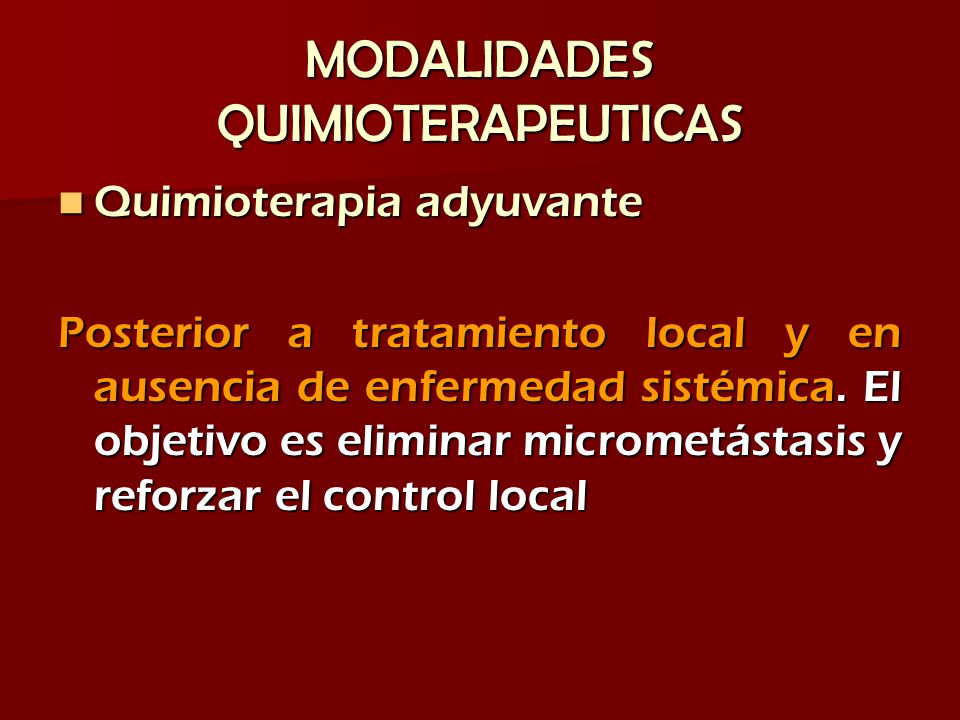 MODALIDADES QUIMIOTERAPEUTICAS

Quimioterapia adyuvante

Posterior a tratamiento local y en ausencia de enfermedad sistémica. El objetivo es eliminar micrometástasis y reforzar el control local